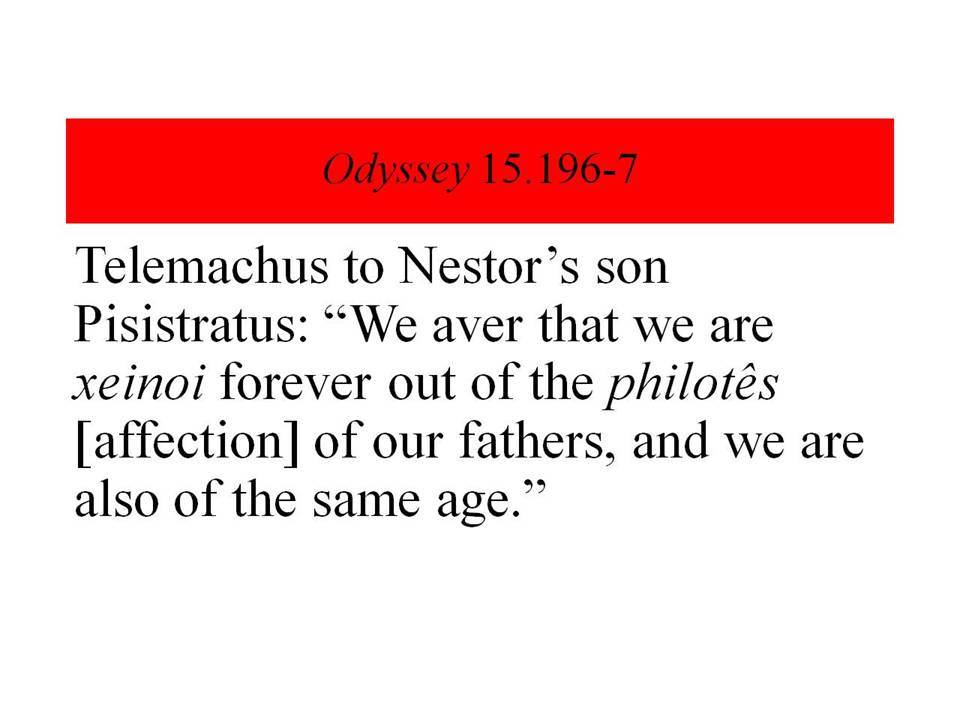 Odyssey 15.196-7

Telemachus to Nestor’s son Pisistratus: “We aver that we are xeinoi forever out of the philotês [affection] of our fathers, and we are also of the same age.”